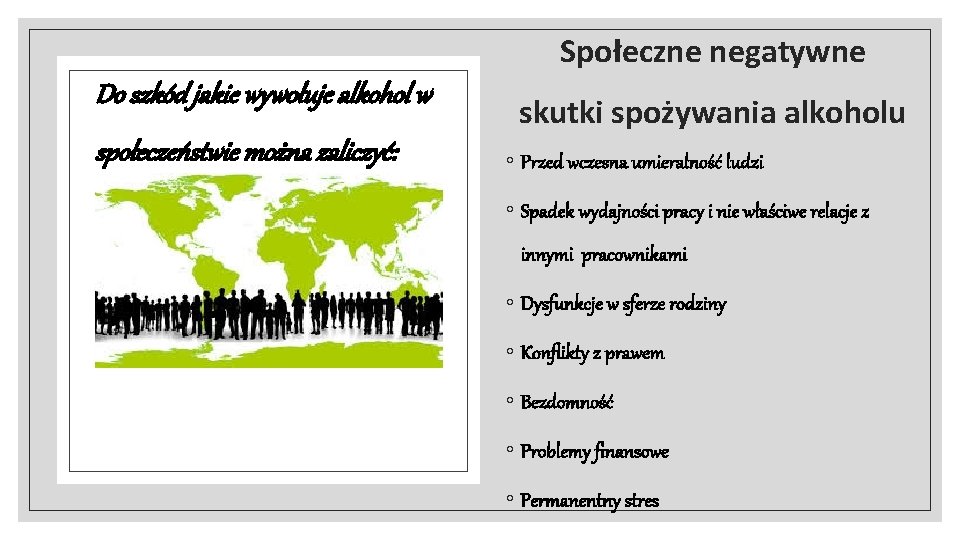 Do szkód jakie wywołuje alkohol w społeczeństwie można zaliczyć:

Społeczne negatywne

skutki spożywania alkoholu

◦ Przed wczesna umieralność ludzi

◦ Spadek wydajności pracy i nie właściwe relacje z innymi pracownikami

◦ Dysfunkcje w sferze rodziny

◦ Konflikty z prawem

◦ Bezdomność

◦ Problemy finansowe

◦ Permanentny stres